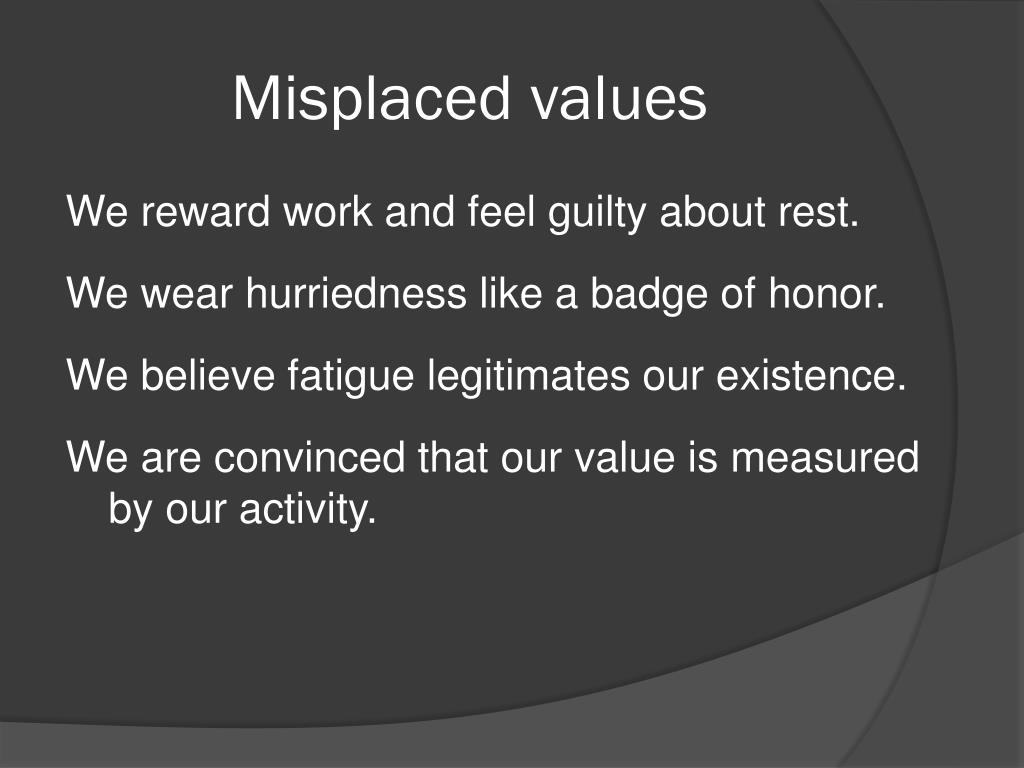 Misplaced values

We reward work and feel guilty about rest.

We wear hurriedness like a badge of honor.

We believe fatigue legitimates our existence.

We are convinced that our value is measured by our activity.